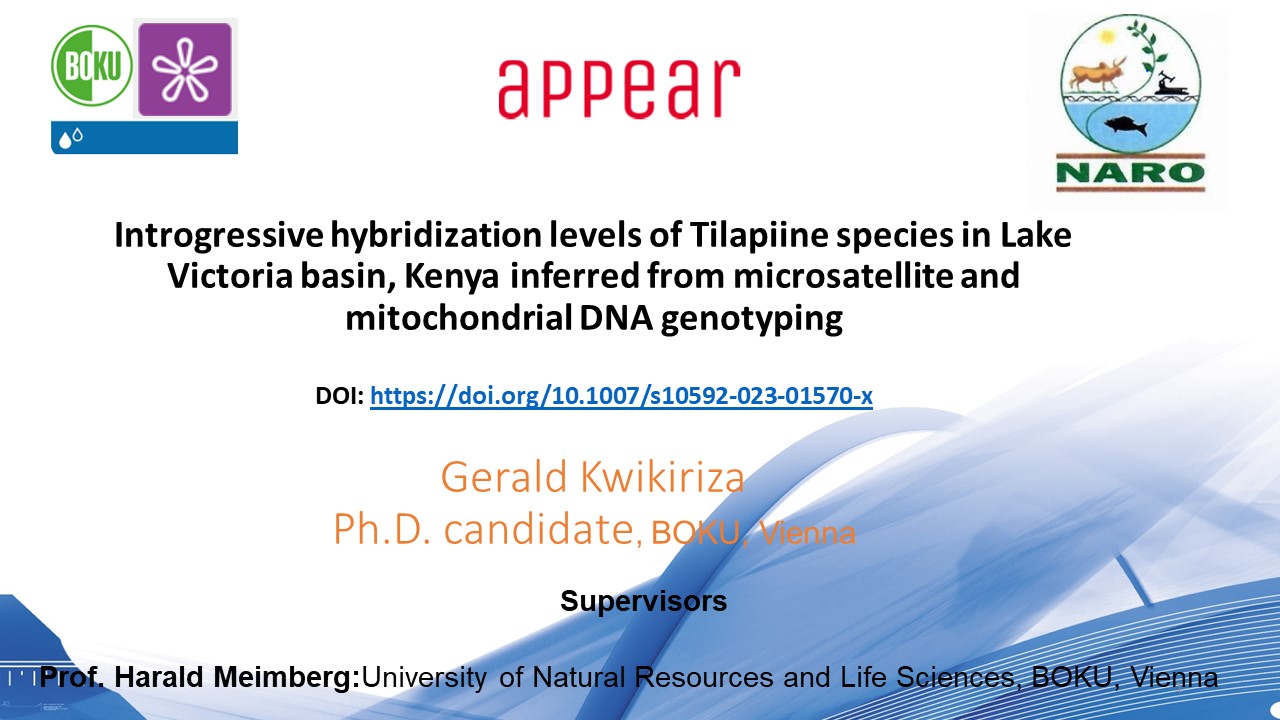 BOKU

appear

NARO

Introgressive hybridization levels of Tilapiine species in Lake Victoria basin, Kenya inferred from microsatellite and mitochondrial DNA genotyping

DOI: https://doi.org/10.1007/s10592-023-01570-x

Gerald Kwikiriza
Ph.D. candidate, BOKU, Vienna

Supervisors

Prof. Harald Meimberg:University of Natural Resources and Life Sciences, BOKU, Vienna